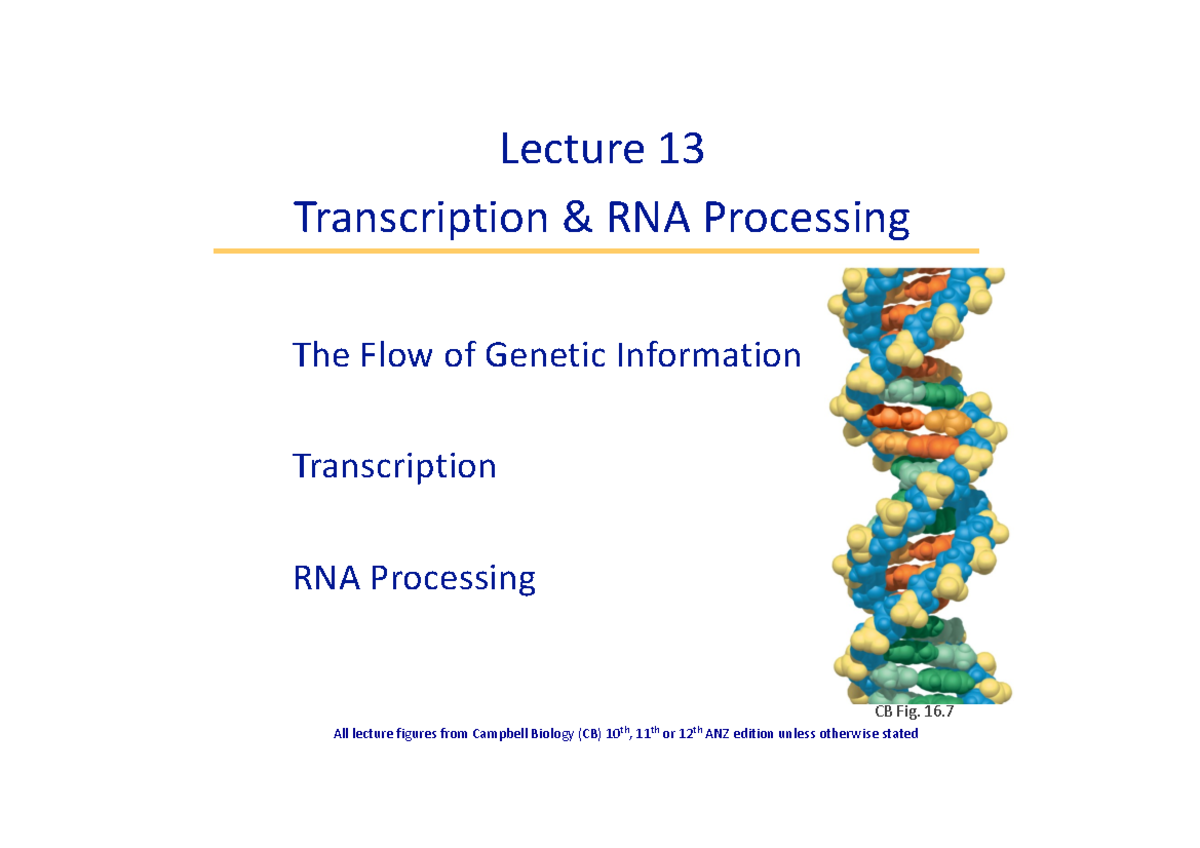 Lecture 13

Transcription & RNA Processing

The Flow of Genetic Information

Transcription

RNA Processing

CB Fig. 16.7

All lecture figures from Campbell Biology (CB) 10$^{th}$, 11$^{th}$ or 12$^{th}$ ANZ edition unless otherwise stated